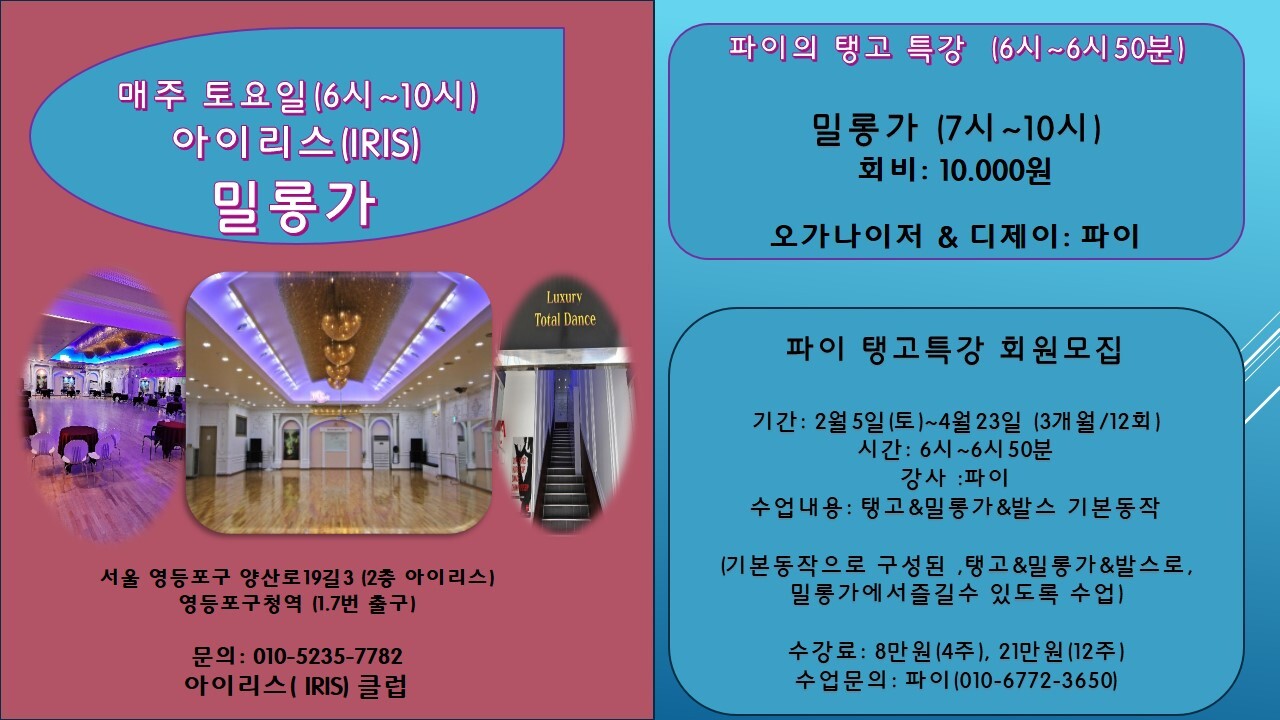 매주 토요일(6시~10시)
아이리스(IRIS)
밀롱가

Luxury
Total Dance

서울 영등포구 양산로19길3 (2층 아이리스)
영등포구청역 (1.7번 출구)

문의: 010-5235-7782
아이리스( IRIS) 클럽

파이의 탱고 특강 (6시~6시50분)

밀롱가 (7시~10시)
회비: 10.000원

오가나이저 & 디제이: 파이

파이 탱고특강 회원모집

기간: 2월5일(토)~4월23일 (3개월/12회)
시간: 6시~6시50분
강사 :파이
수업내용: 탱고&밀롱가&발스 기본동작

(기본동작으로 구성된 ,탱고&밀롱가&발스로, 밀롱가에서즐길수 있도록 수업)

수강료: 8만원(4주), 21만원(12주)
수업문의: 파이(010-6772-3650)